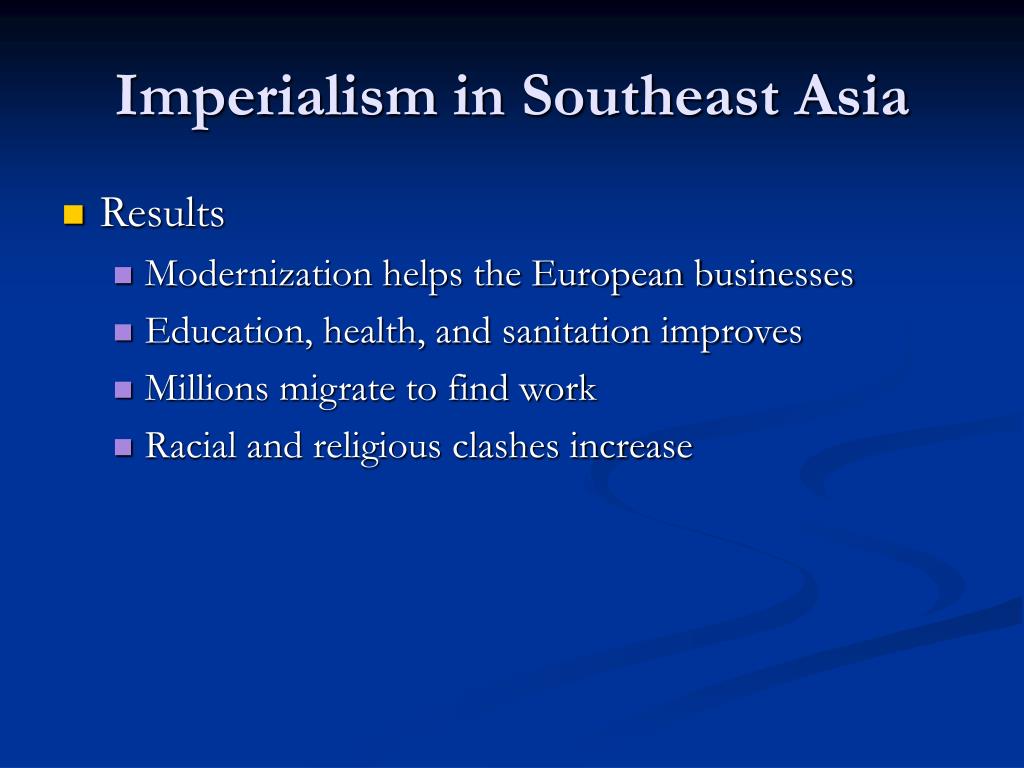 Imperialism in Southeast Asia

Results
Modernization helps the European businesses
Education, health, and sanitation improves
Millions migrate to find work
Racial and religious clashes increase